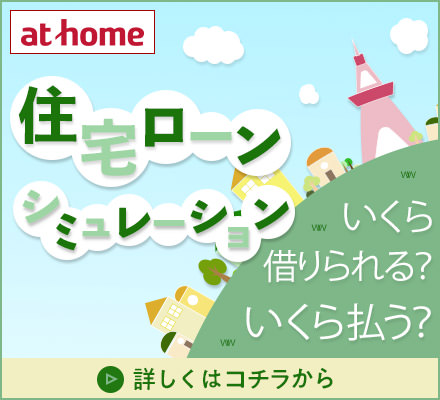 at home

住宅ローン
シミュレーション

いくら
借りられる?
いくら払う?

詳しくはコチラから